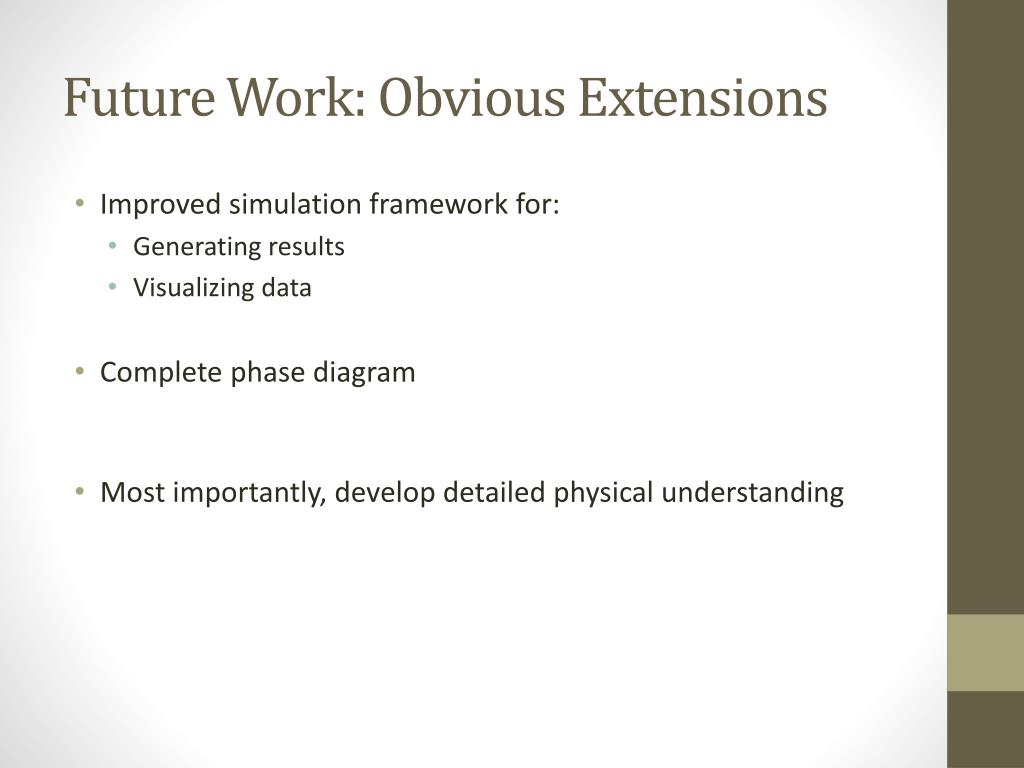 Future Work: Obvious Extensions

• Improved simulation framework for:
  • Generating results
  • Visualizing data

• Complete phase diagram

• Most importantly, develop detailed physical understanding